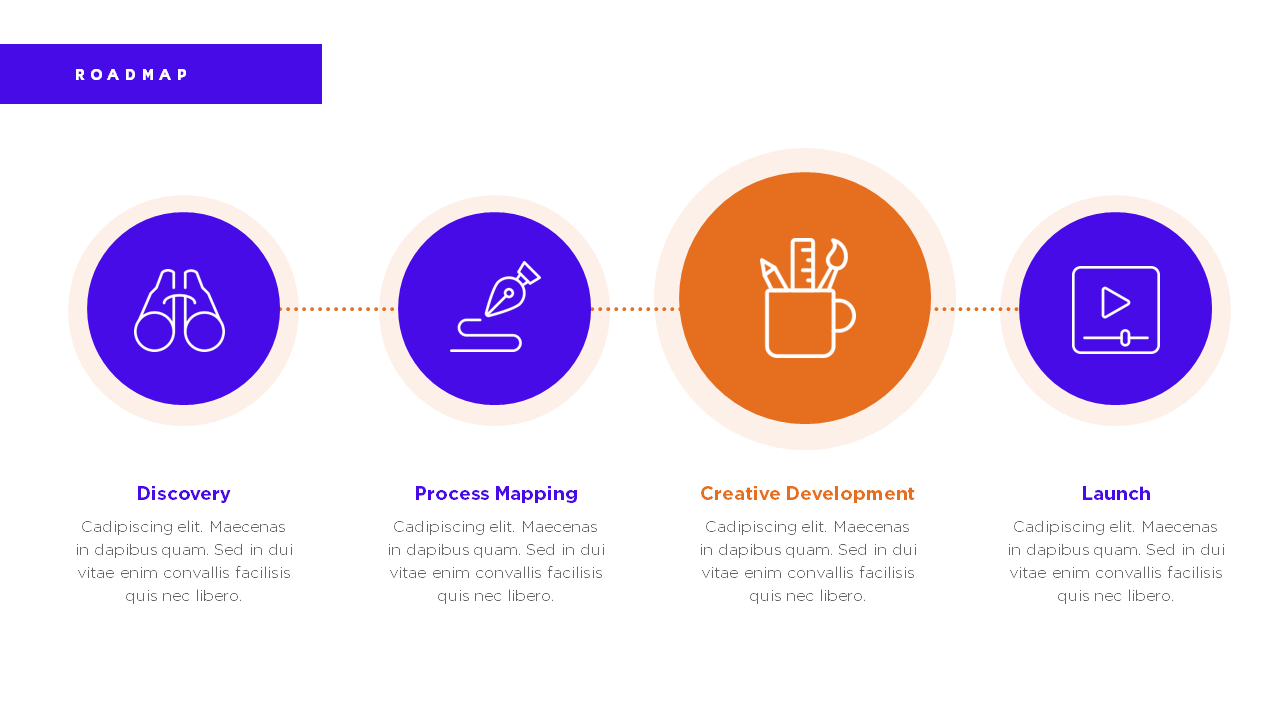 ROADMAP

Discovery

Cadipiscing elit. Maecenas in dapibus quam. Sed in dui vitae enim convallis facilisis quis nec libero.

Process Mapping

Cadipiscing elit. Maecenas in dapibus quam. Sed in dui vitae enim convallis facilisis quis nec libero.

Creative Development

Cadipiscing elit. Maecenas in dapibus quam. Sed in dui vitae enim convallis facilisis quis nec libero.

Launch

Cadipiscing elit. Maecenas in dapibus quam. Sed in dui vitae enim convallis facilisis quis nec libero.